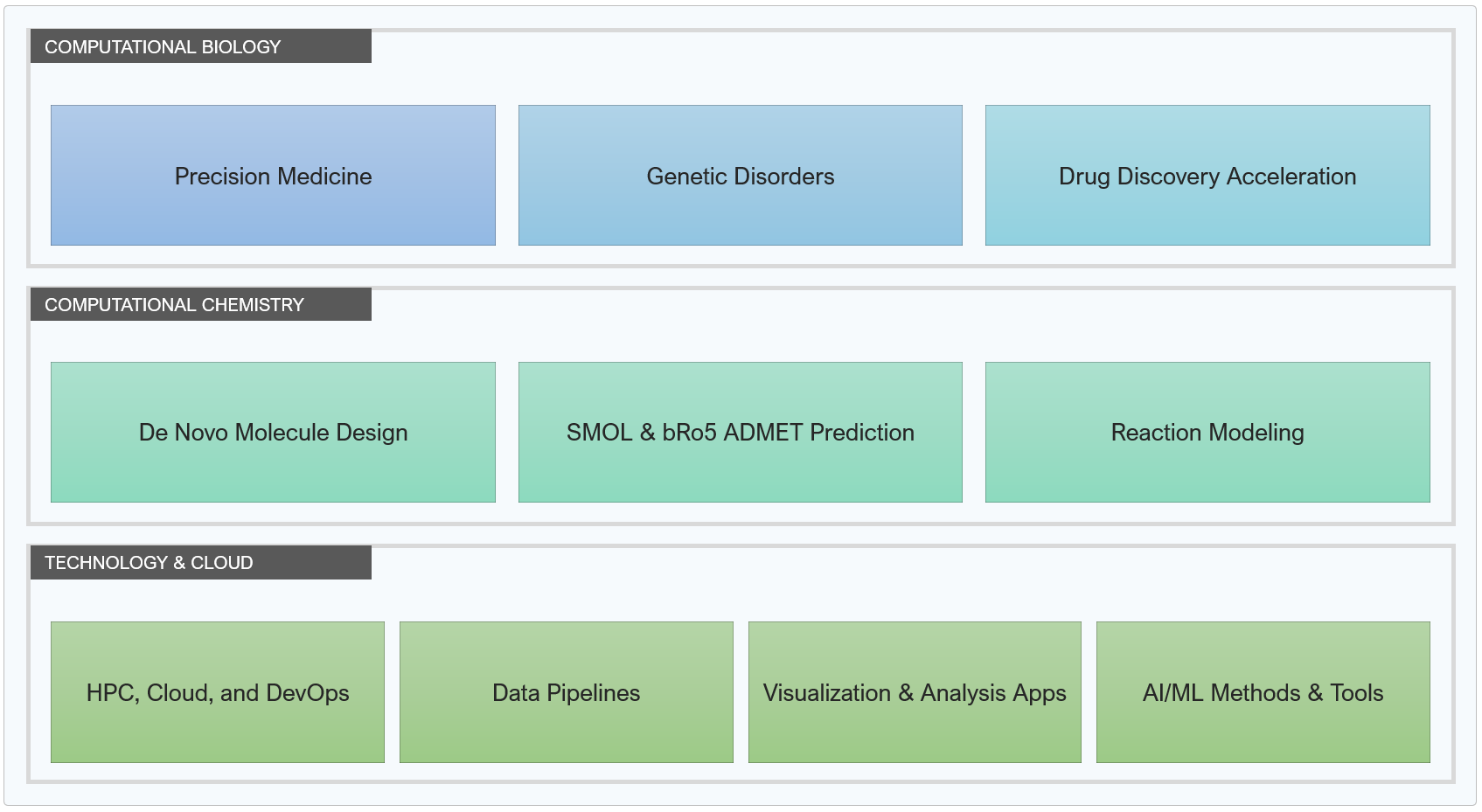 COMPUTATIONAL BIOLOGY

Precision Medicine

Genetic Disorders

Drug Discovery Acceleration

COMPUTATIONAL CHEMISTRY

De Novo Molecule Design

SMOL & bRo5 ADMET Prediction

Reaction Modeling

TECHNOLOGY & CLOUD

HPC, Cloud, and DevOps

Data Pipelines

Visualization & Analysis Apps

AI/ML Methods & Tools